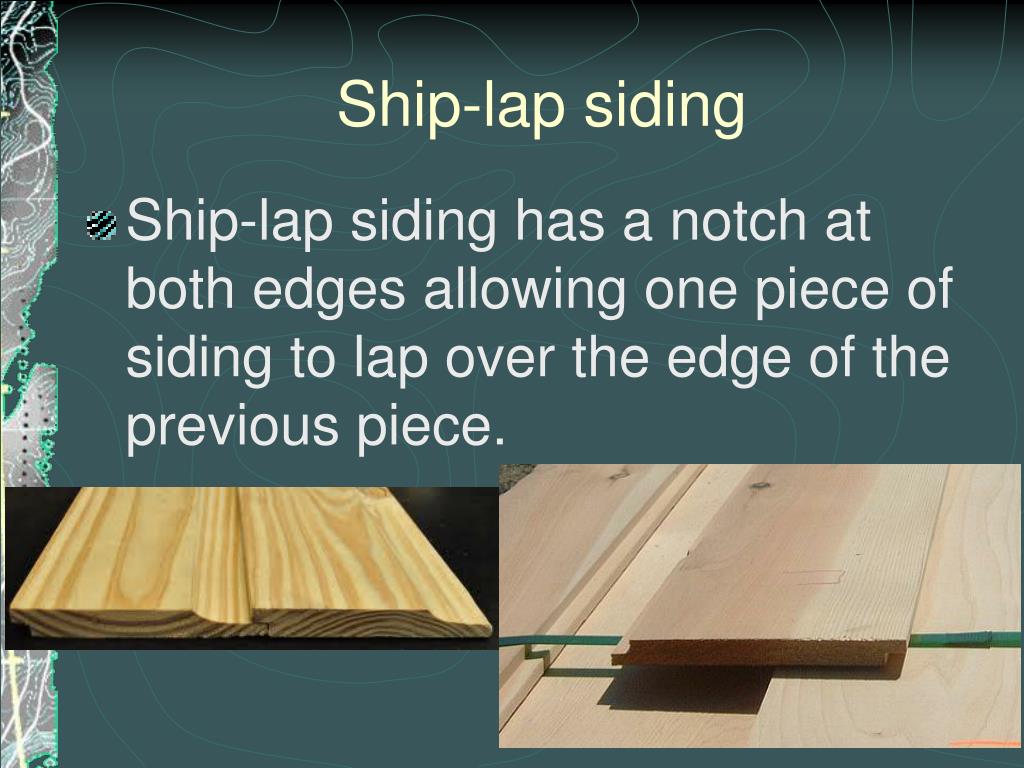 Ship-lap siding

Ship-lap siding has a notch at both edges allowing one piece of siding to lap over the edge of the previous piece.